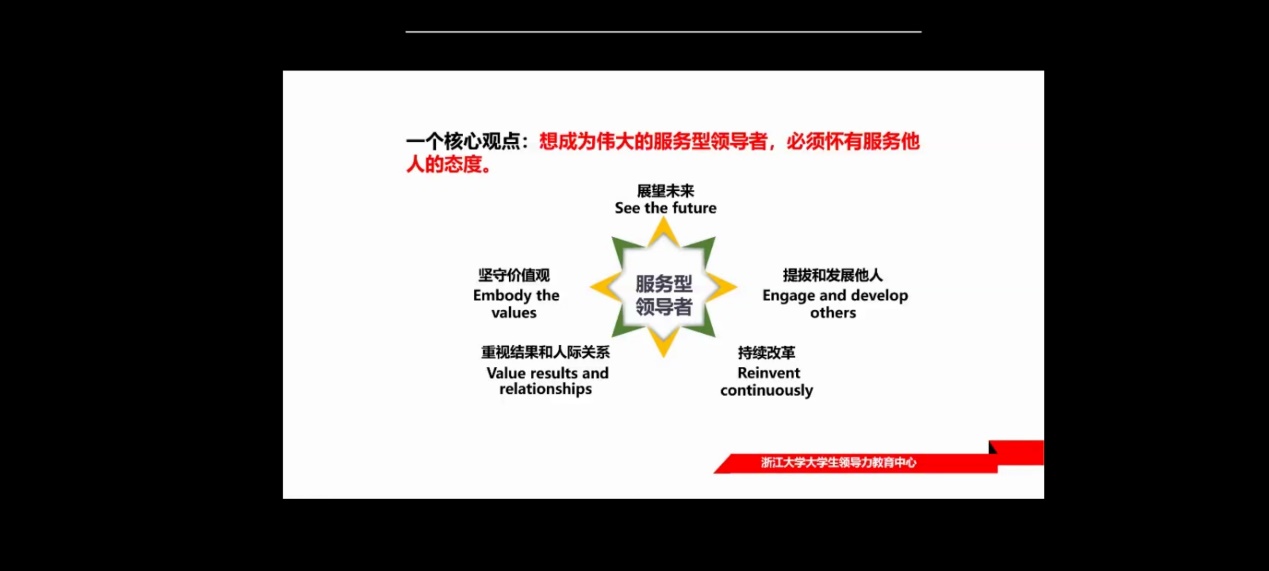 一个核心观点：想成为伟大的服务型领导者，必须怀有服务他人的态度。

展望未来
See the future

坚守价值观
Embody the values

服务型领导者

提拔和发展他人
Engage and develop others

重视结果和人际关系
Value results and relationships

持续改革
Reinvent continuously

浙江大学大学生领导力教育中心